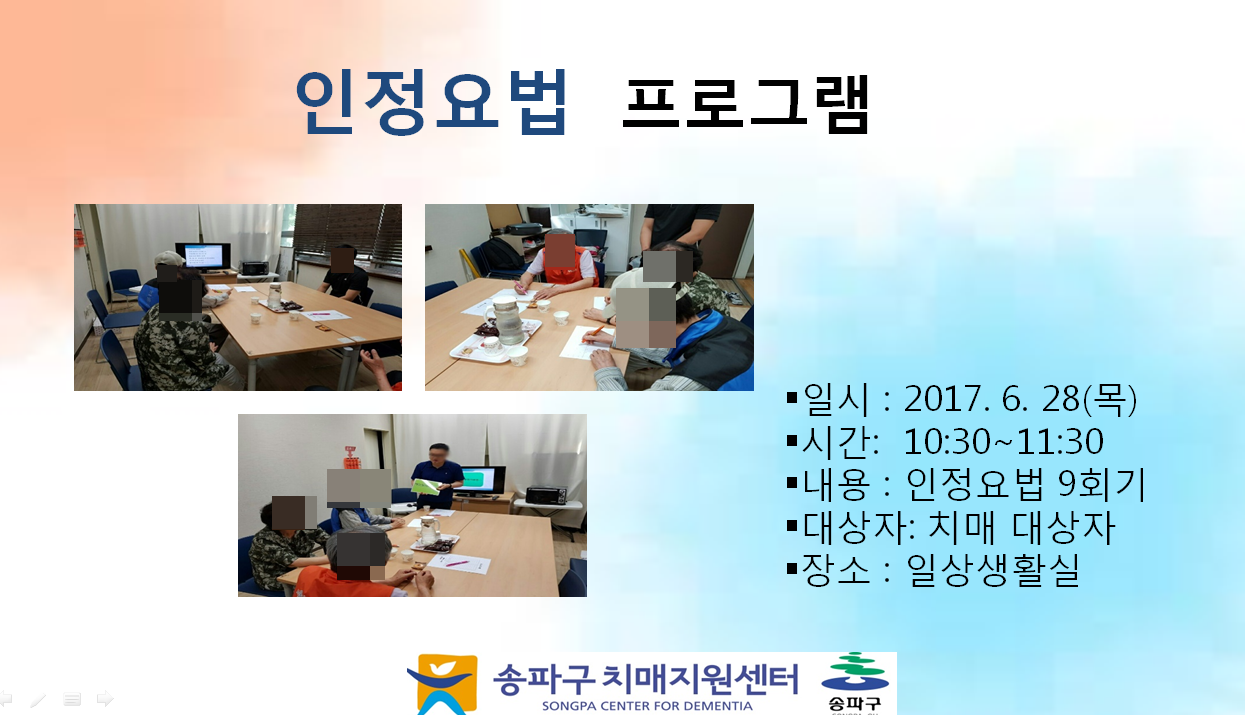 인정요법 프로그램

▪일시 : 2017. 6. 28(목)
▪시간: 10:30~11:30
▪내용 : 인정요법 9회기
▪대상자: 치매 대상자
▪장소 : 일상생활실

송파구 치매지원센터
SONGPA CENTER FOR DEMENTIA
송파구